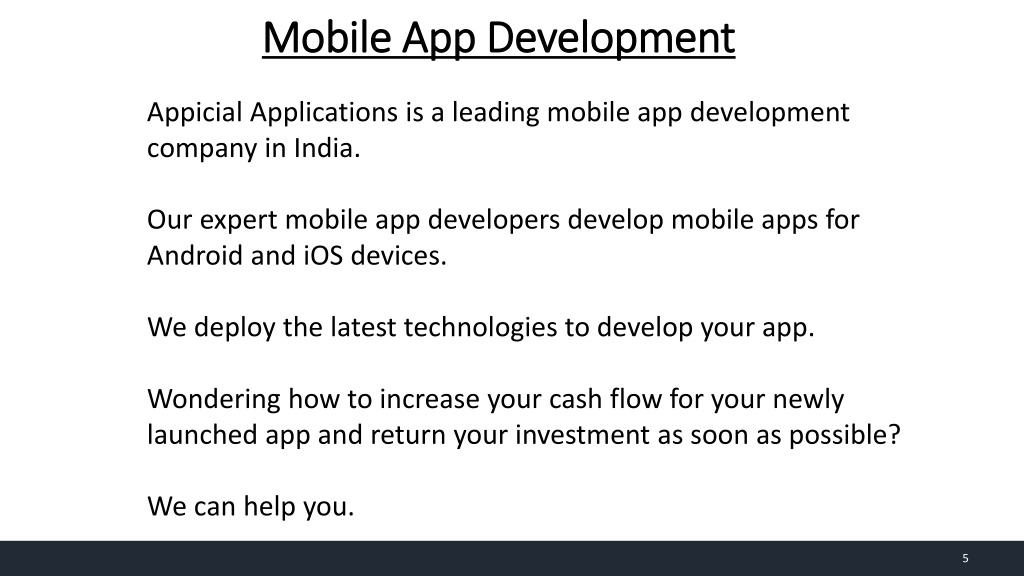 Mobile App Development

Appicial Applications is a leading mobile app development company in India.

Our expert mobile app developers develop mobile apps for Android and iOS devices.

We deploy the latest technologies to develop your app.

Wondering how to increase your cash flow for your newly launched app and return your investment as soon as possible?

We can help you.

5